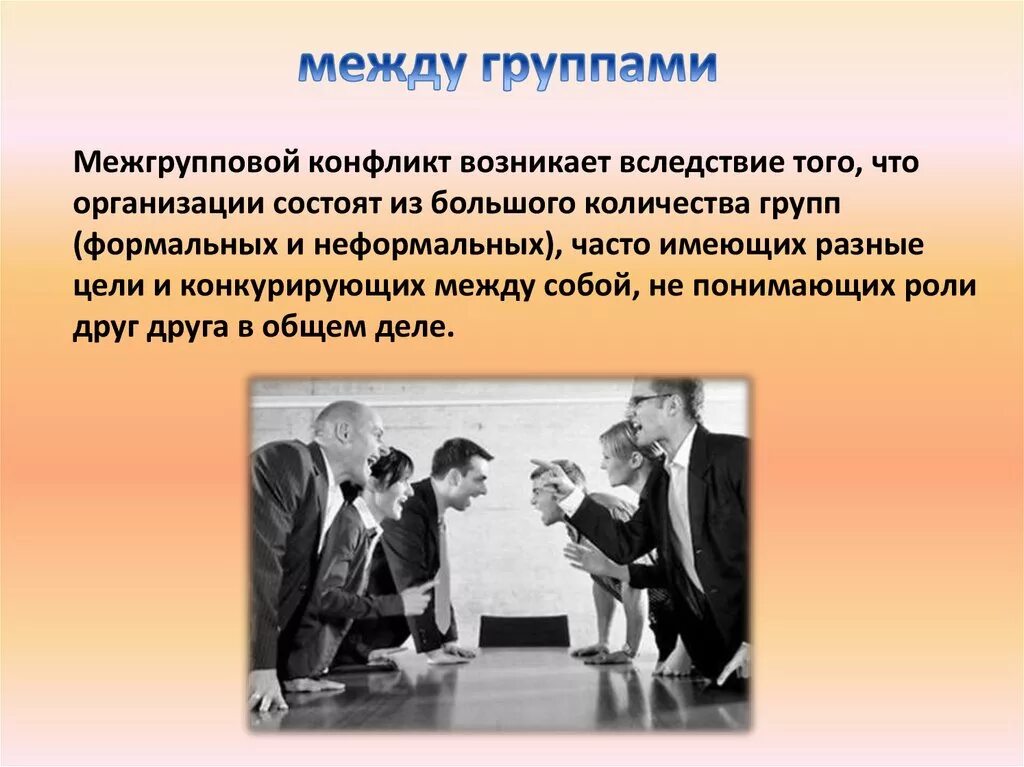 между группами

Межгрупповой конфликт возникает вследствие того, что организации состоят из большого количества групп (формальных и неформальных), часто имеющих разные цели и конкурирующих между собой, не понимающих роли друг друга в общем деле.